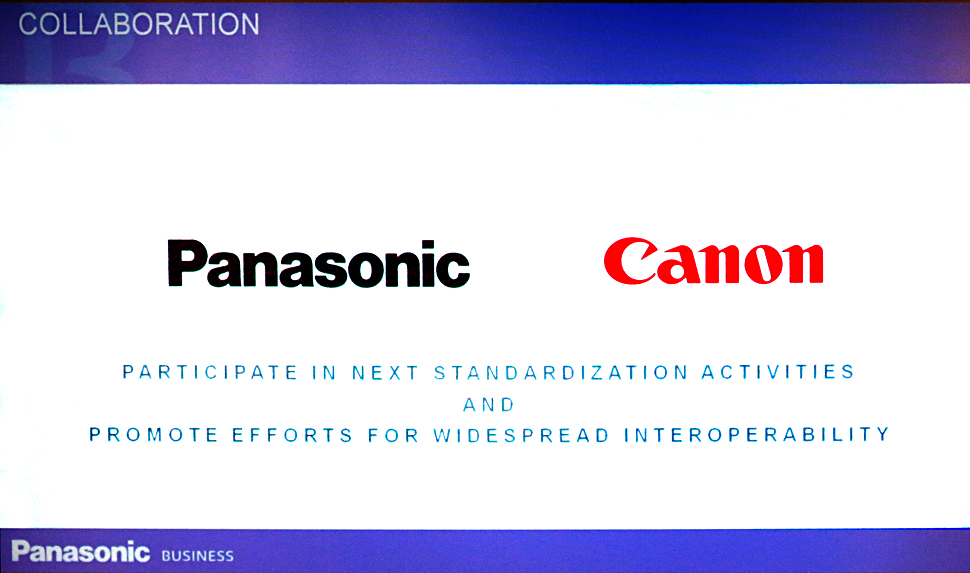 COLLABORATION

Panasonic

Canon

PARTICIPATE IN NEXT STANDARDIZATION ACTIVITIES
AND
PROMOTE EFFORTS FOR WIDESPREAD INTEROPERABILITY

Panasonic BUSINESS